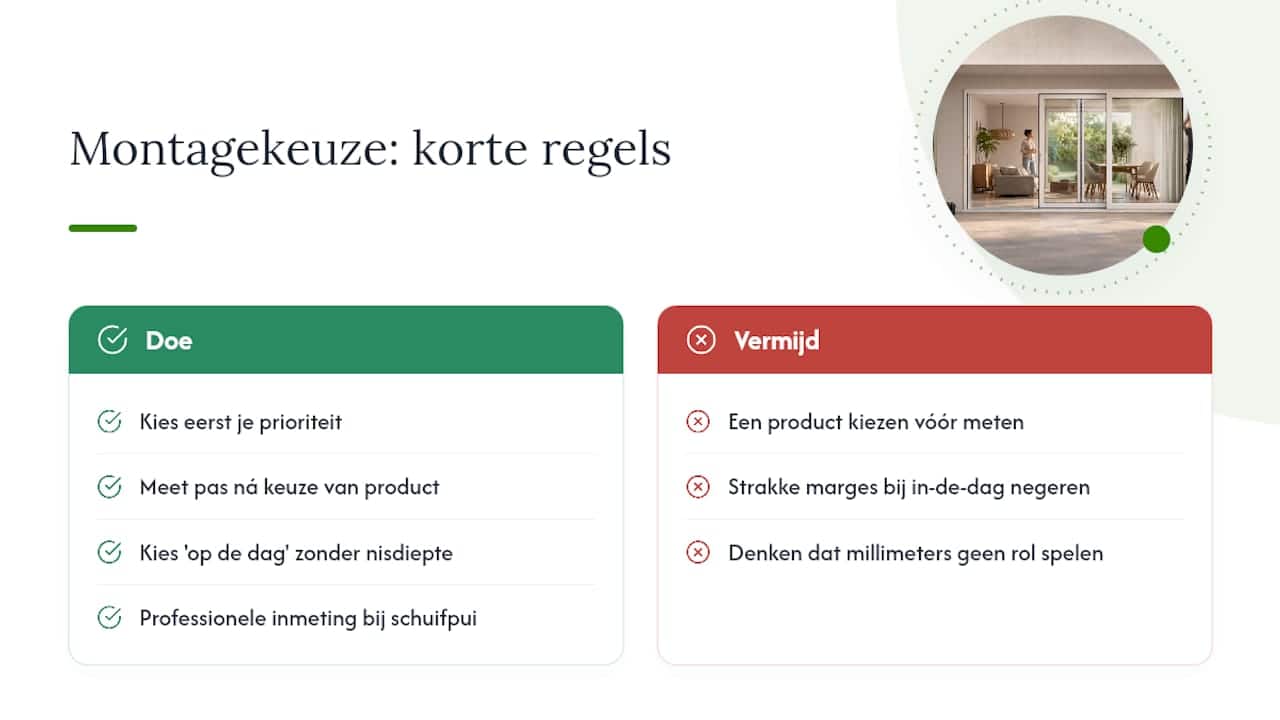 Montagekeuze: korte regels

Doe

Kies eerst je prioriteit

Meet pas ná keuze van product

Kies 'op de dag' zonder nisdiepte

Professionele inmeting bij schuifpui

Vermijd

Een product kiezen vóór meten

Strakke marges bij in-de-dag negeren

Denken dat millimeters geen rol spelen